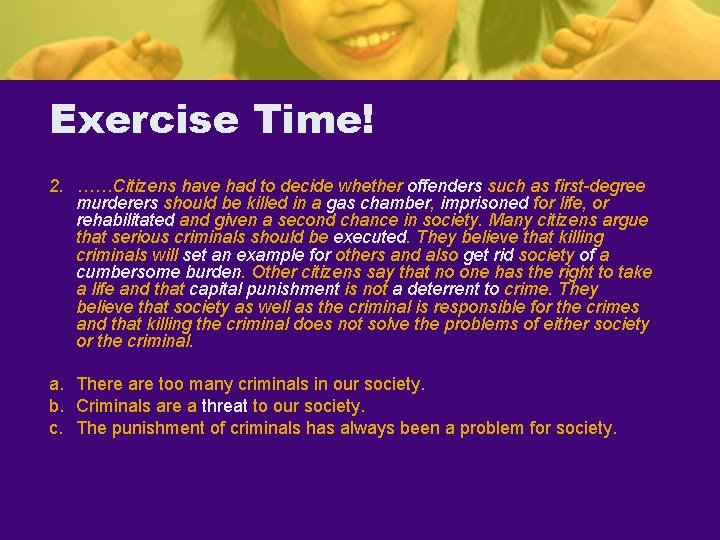 Exercise Time!

2. ……Citizens have had to decide whether offenders such as first-degree murderers should be killed in a gas chamber, imprisoned for life, or rehabilitated and given a second chance in society. Many citizens argue that serious criminals should be executed. They believe that killing criminals will set an example for others and also get rid society of a cumbersome burden. Other citizens say that no one has the right to take a life and that capital punishment is not a deterrent to crime. They believe that society as well as the criminal is responsible for the crimes and that killing the criminal does not solve the problems of either society or the criminal.

a. There are too many criminals in our society.
b. Criminals are a threat to our society.
c. The punishment of criminals has always been a problem for society.